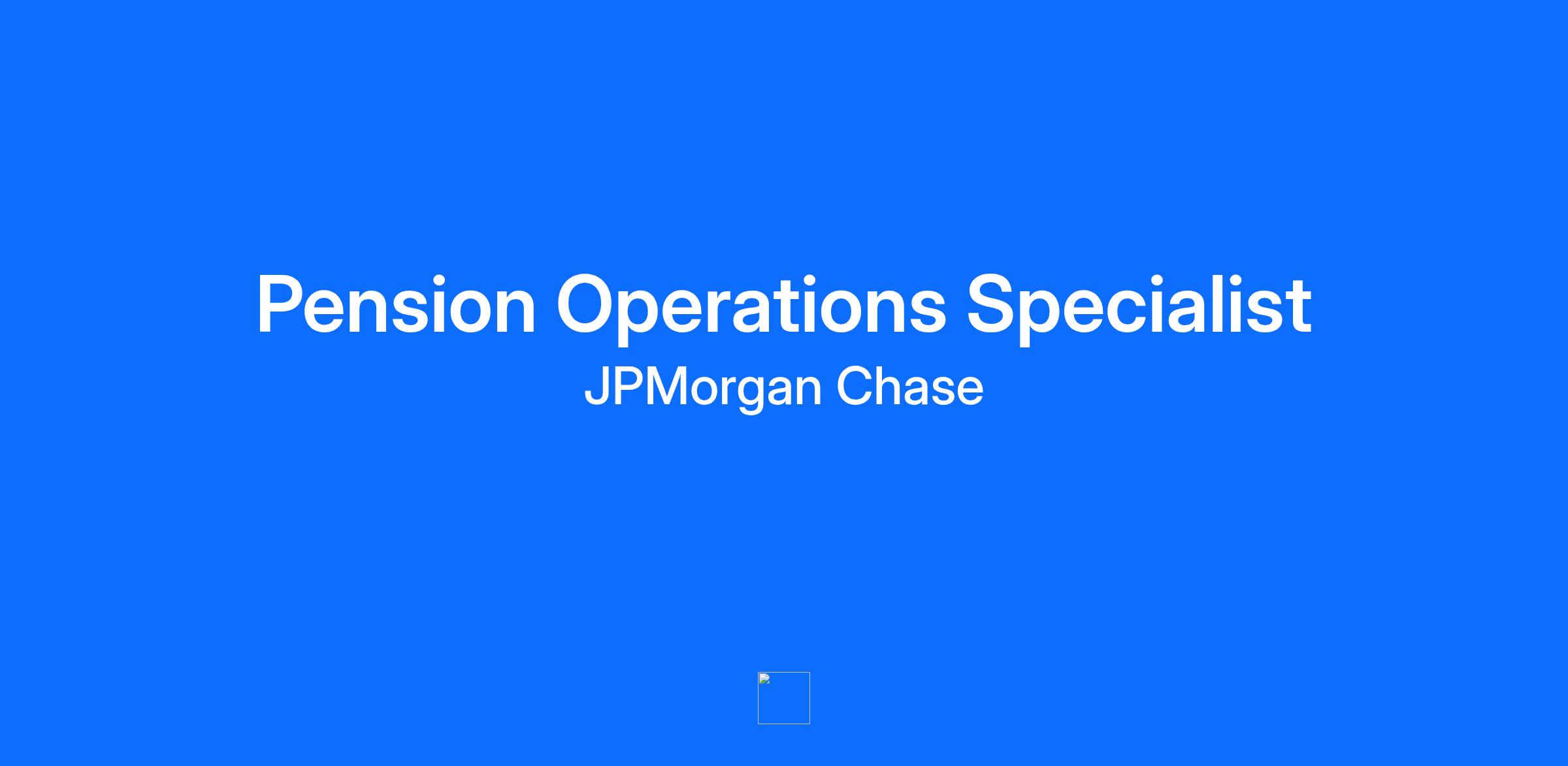 Pension Operations Specialist

JPMorgan Chase